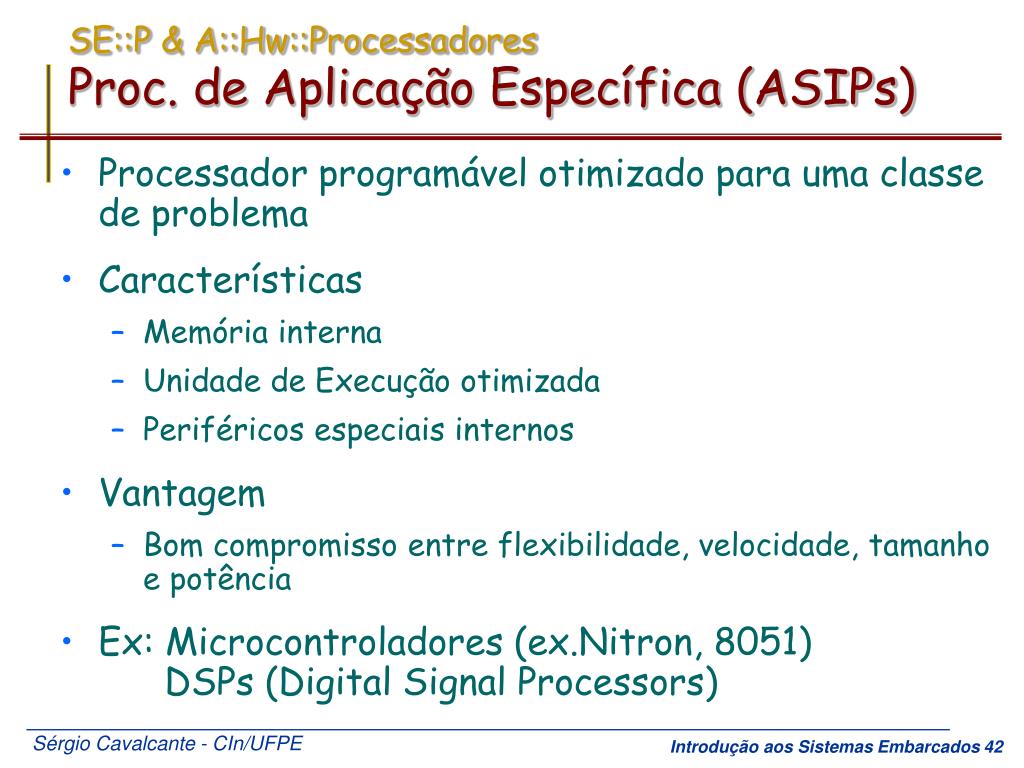 SE::P & A::Hw::Processadores
Proc. de Aplicação Específica (ASIPs)

• Processador programável otimizado para uma classe de problema

• Características
– Memória interna
– Unidade de Execução otimizada
– Periféricos especiais internos

• Vantagem
– Bom compromisso entre flexibilidade, velocidade, tamanho e potência

• Ex: Microcontroladores (ex.Nitron, 8051)
DSPs (Digital Signal Processors)

Sérgio Cavalcante - CIn/UFPE

Introdução aos Sistemas Embarcados 42